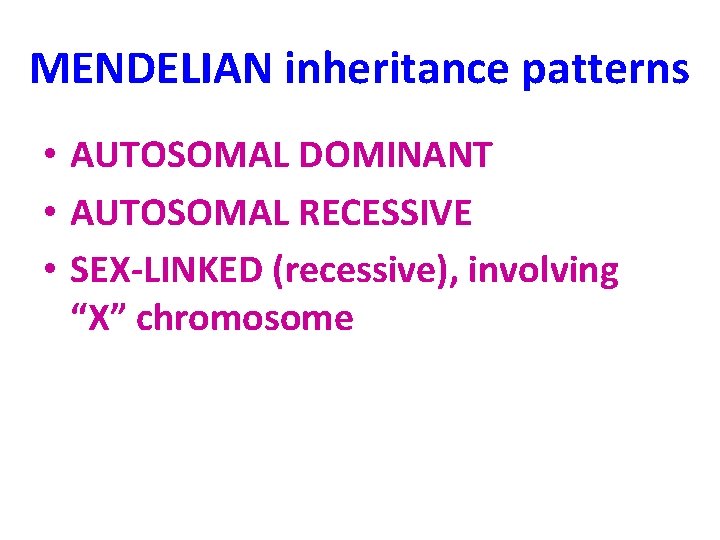 MENDELIAN inheritance patterns

• AUTOSOMAL DOMINANT
• AUTOSOMAL RECESSIVE
• SEX-LINKED (recessive), involving “X” chromosome